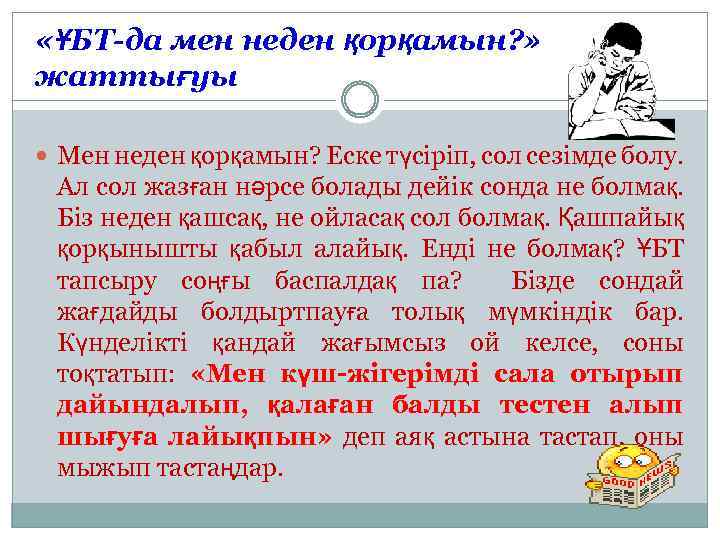 «ҰБТ-да мен неден қорқамын?» жаттығуы

Мен неден қорқамын? Еске түсіріп, сол сезімде болу. Ал сол жазған нәрсе болады дейік сонда не болмақ. Біз неден қашсақ, не ойласақ сол болмақ. Қашпайық қорқынышты қабыл алайық. Енді не болмақ? ҰБТ тапсыру соңғы баспалдақ па? Бізде сондай жағдайды болдыртпауға толық мүмкіндік бар. Күнделікті қандай жағымсыз ой келсе, соны тоқтатып: «Мен күш-жігерімді сала отырып дайындалып, қалаған балды тестен алып шығуға лайықпын» деп аяқ астына тастап, оны мыжып тастаңдар.

GOOD NEWS